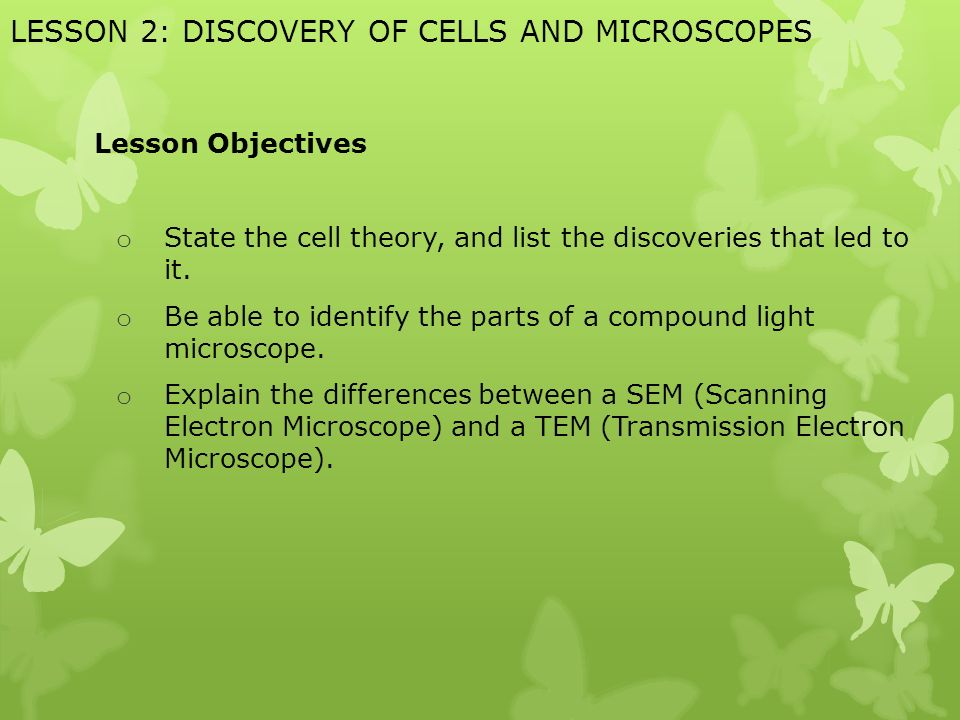 LESSON 2: DISCOVERY OF CELLS AND MICROSCOPES

Lesson Objectives

o State the cell theory, and list the discoveries that led to it.

o Be able to identify the parts of a compound light microscope.

o Explain the differences between a SEM (Scanning Electron Microscope) and a TEM (Transmission Electron Microscope).